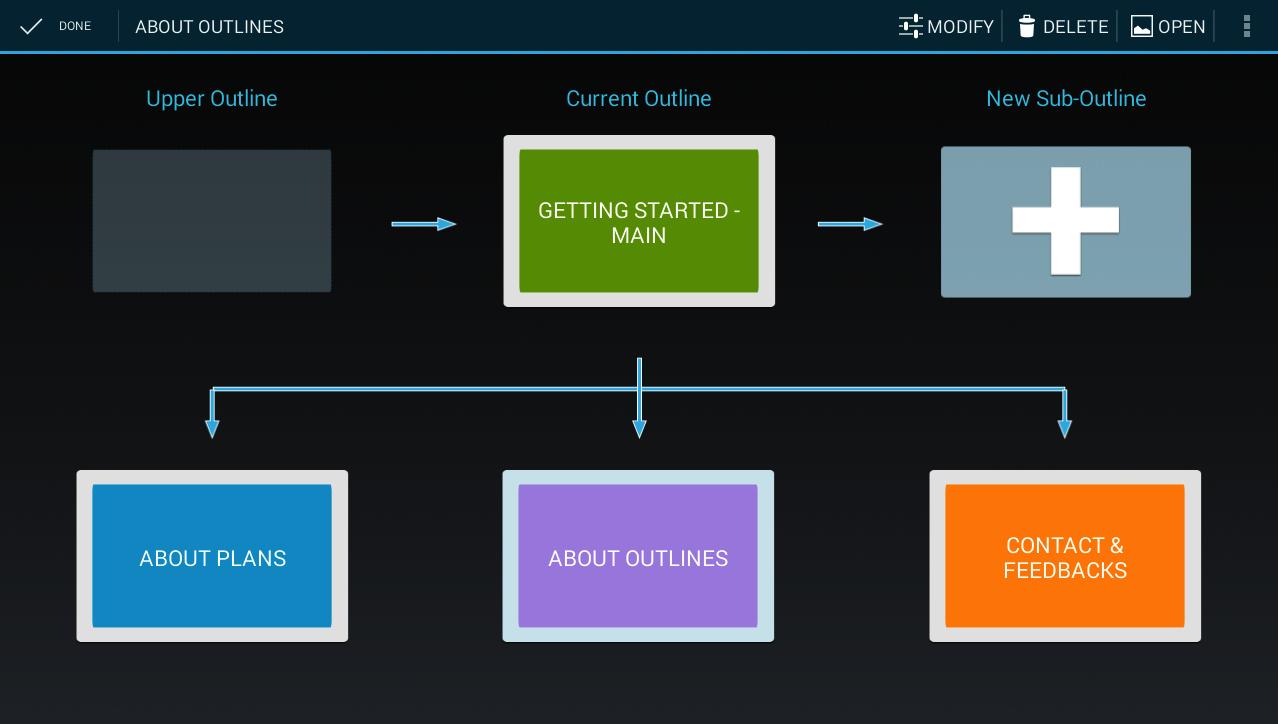 DONE ABOUT OUTLINES MODIFY DELETE OPEN

Upper Outline

Current Outline

New Sub-Outline

GETTING STARTED - MAIN

ABOUT PLANS

ABOUT OUTLINES

CONTACT & FEEDBACKS